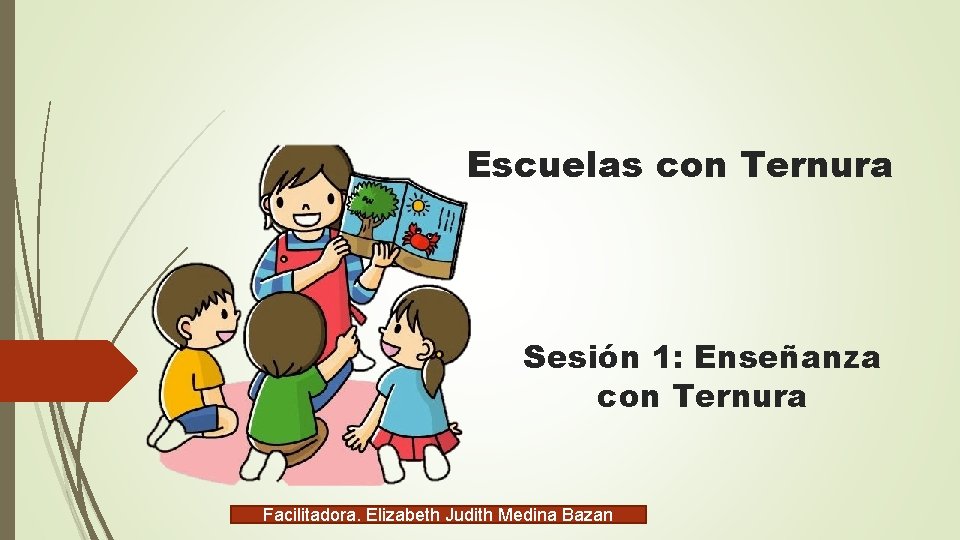 Escuelas con Ternura

Sesión 1: Enseñanza con Ternura

Facilitadora. Elizabeth Judith Medina Bazan